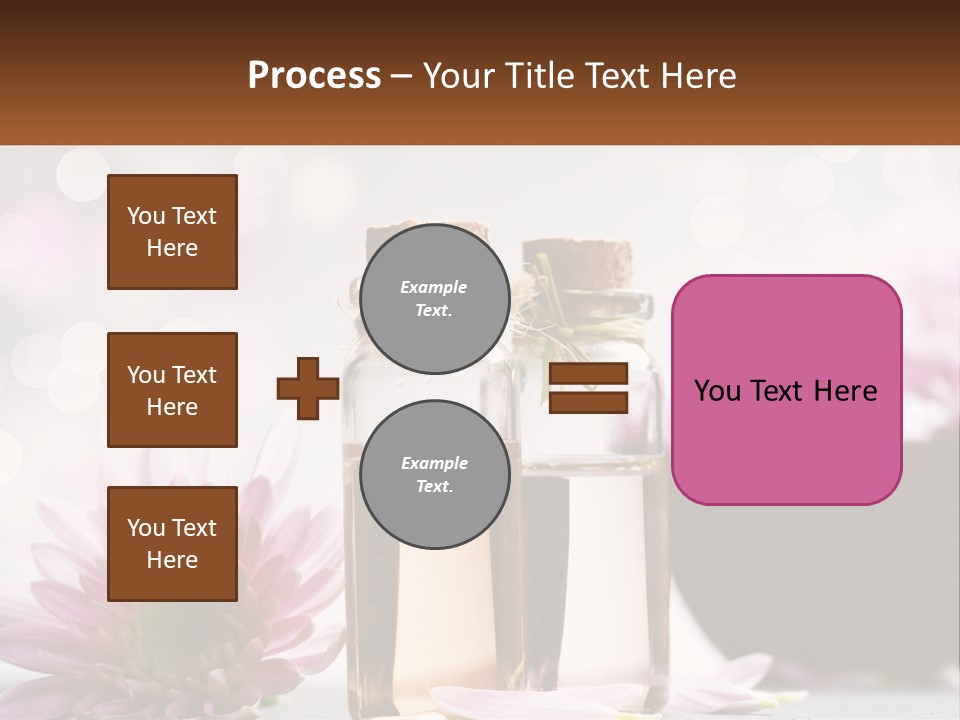 Process – Your Title Text Here

You Text Here

You Text Here

You Text Here

Example Text.

Example Text.

You Text Here